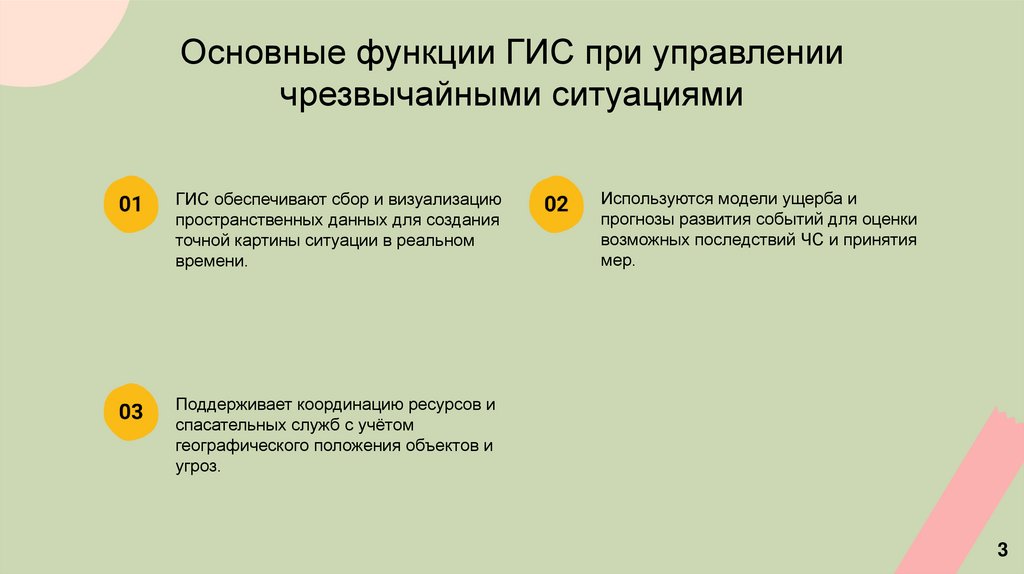 Основные функции ГИС при управлении чрезвычайными ситуациями

01

ГИС обеспечивают сбор и визуализацию пространственных данных для создания точной картины ситуации в реальном времени.

02

Используются модели ущерба и прогнозы развития событий для оценки возможных последствий ЧС и принятия мер.

03

Поддерживает координацию ресурсов и спасательных служб с учётом географического положения объектов и угроз.

3